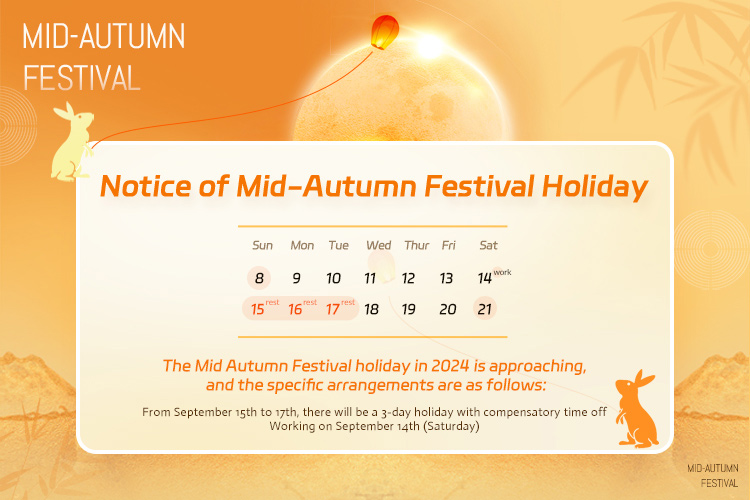 MID-AUTUMN
FESTIVAL

Notice of Mid-Autumn Festival Holiday

| Sun | Mon | Tue | Wed | Thur | Fri | Sat |
|---|---|---|---|---|---|---|
| 8 | 9 | 10 | 11 | 12 | 13 | 14 work |
| 15 rest | 16 rest | 17 rest | 18 | 19 | 20 | 21 |

The Mid Autumn Festival holiday in 2024 is approaching, and the specific arrangements are as follows:

From September 15th to 17th, there will be a 3-day holiday with compensatory time off
Working on September 14th (Saturday)

MID-AUTUMN
FESTIVAL